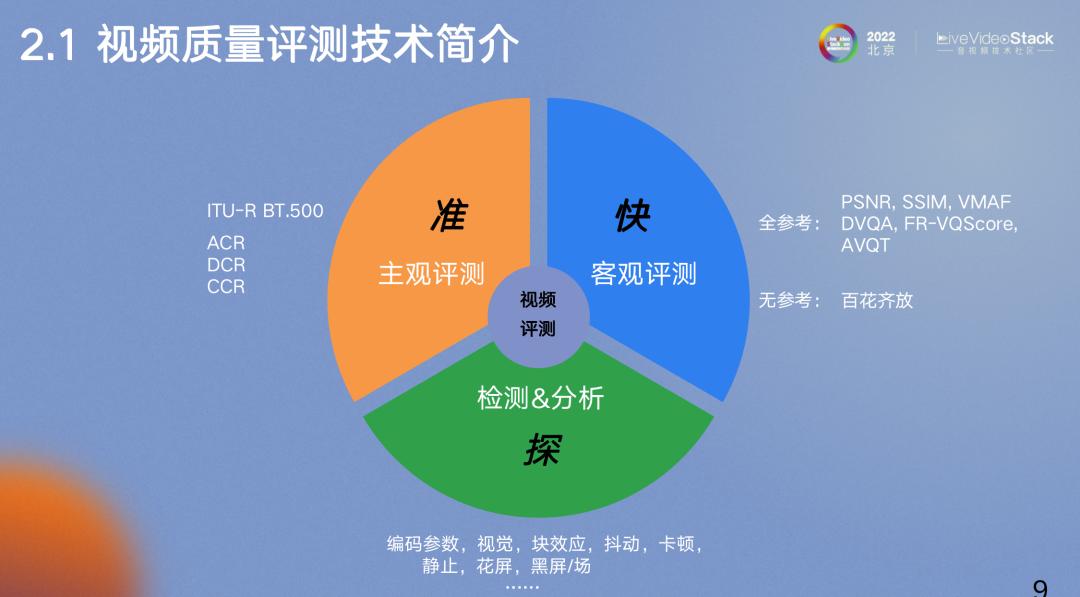 2.1 视频质量评测技术简介

2022 北京

LiveVideoStack
音视频技术社区

ITU-R BT.500

ACR
DCR
CCR

准

主观评测

快

客观评测

全参考： PSNR, SSIM, VMAF DVQA, FR-VQScore, AVQT

无参考： 百花齐放

视频
评测

检测&分析

探

编码参数，视觉，块效应，抖动，卡顿，静止，花屏，黑屏/场
……

9